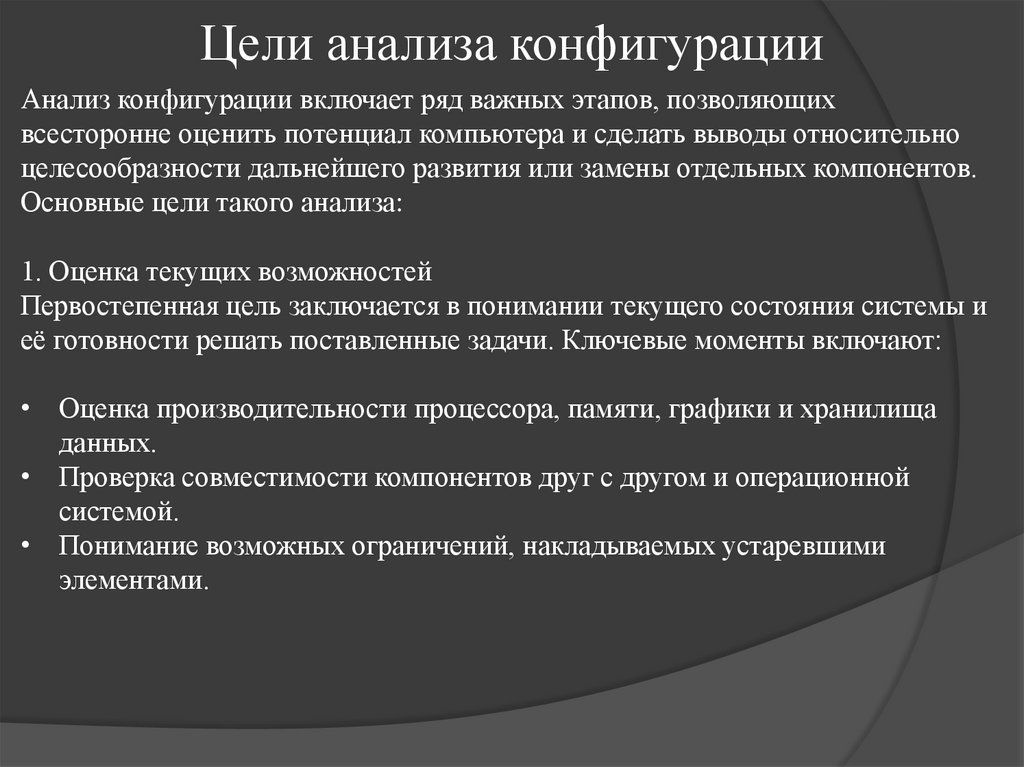 Цели анализа конфигурации

Анализ конфигурации включает ряд важных этапов, позволяющих всесторонне оценить потенциал компьютера и сделать выводы относительно целесообразности дальнейшего развития или замены отдельных компонентов. Основные цели такого анализа:

1. Оценка текущих возможностей
Первостепенная цель заключается в понимании текущего состояния системы и её готовности решать поставленные задачи. Ключевые моменты включают:

• Оценка производительности процессора, памяти, графики и хранилища данных.
• Проверка совместимости компонентов друг с другом и операционной системой.
• Понимание возможных ограничений, накладываемых устаревшими элементами.